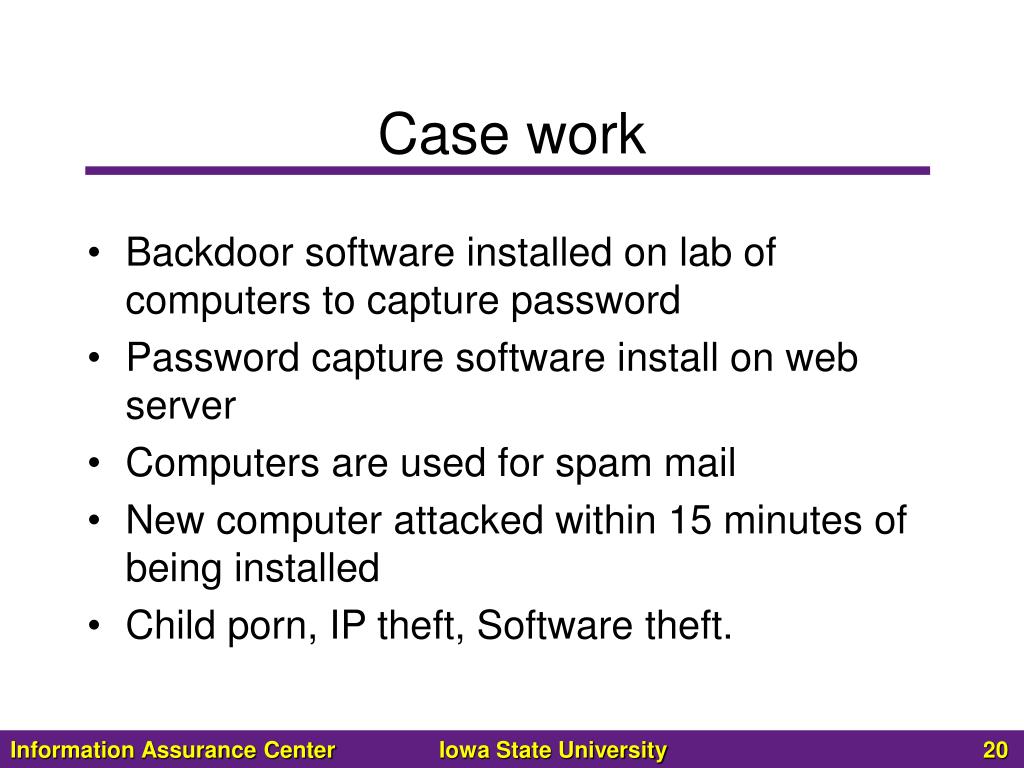 Case work

• Backdoor software installed on lab of computers to capture password
• Password capture software install on web server
• Computers are used for spam mail
• New computer attacked within 15 minutes of being installed
• Child porn, IP theft, Software theft.

Information Assurance Center Iowa State University 20